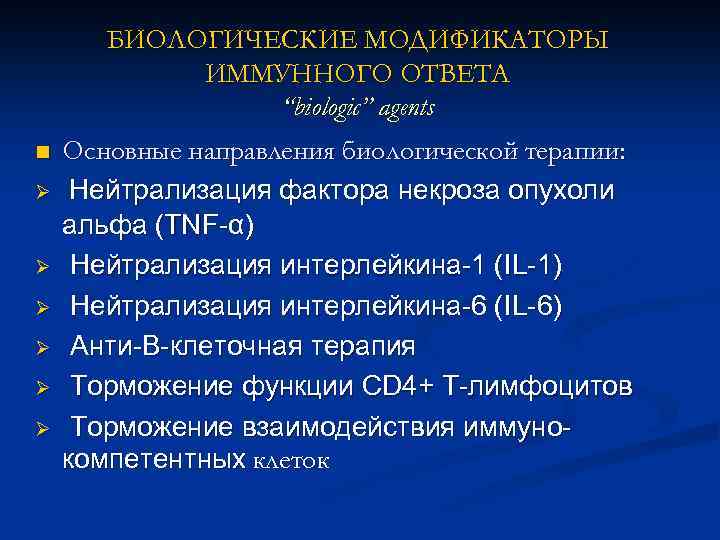 БИОЛОГИЧЕСКИЕ МОДИФИКАТОРЫ ИММУННОГО ОТВЕТА
“biologic” agents

■ Основные направления биологической терапии:
➢ Нейтрализация фактора некроза опухоли альфа (TNF-α)
➢ Нейтрализация интерлейкина-1 (IL-1)
➢ Нейтрализация интерлейкина-6 (IL-6)
➢ Анти-В-клеточная терапия
➢ Торможение функции CD4+ Т-лимфоцитов
➢ Торможение взаимодействия иммуно-компетентных клеток